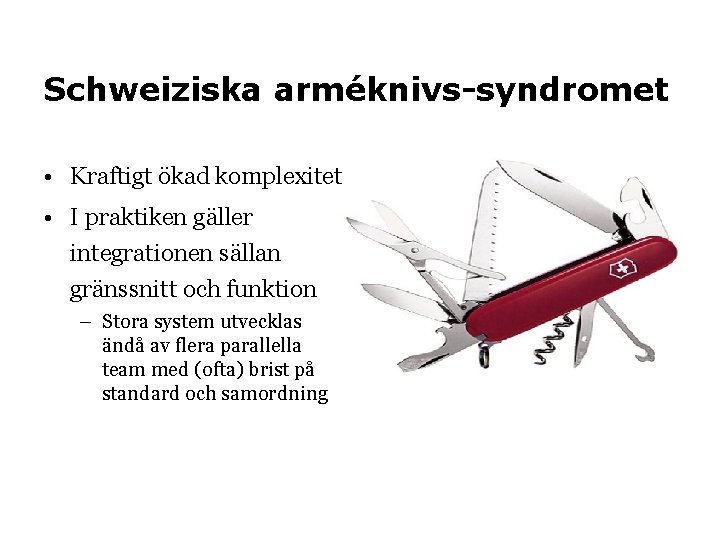 Schweiziska arméknivs-syndromet

• Kraftigt ökad komplexitet
• I praktiken gäller integrationen sällan gränssnitt och funktion
  – Stora system utvecklas ändå av flera parallella team med (ofta) brist på standard och samordning